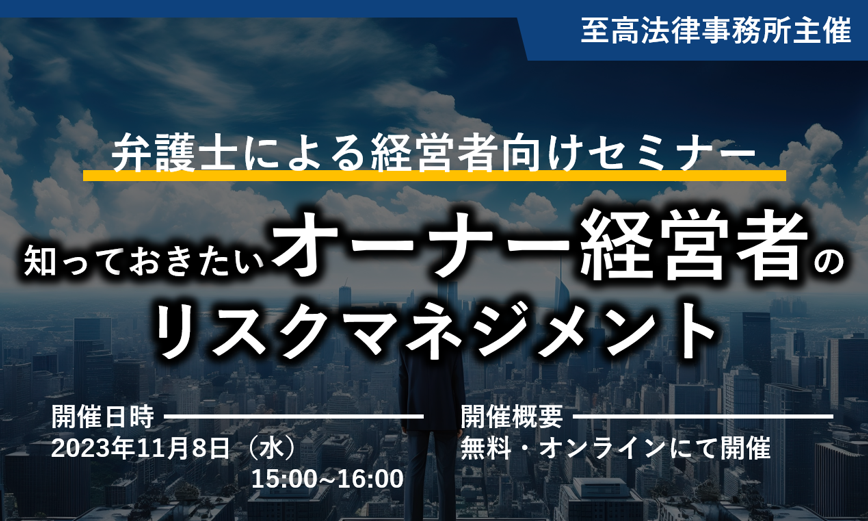 至高法律事務所主催

弁護士による経営者向けセミナー

知っておきたいオーナー経営者のリスクマネジメント

開催日時
2023年11月8日（水）
15:00~16:00

開催概要
無料・オンラインにて開催